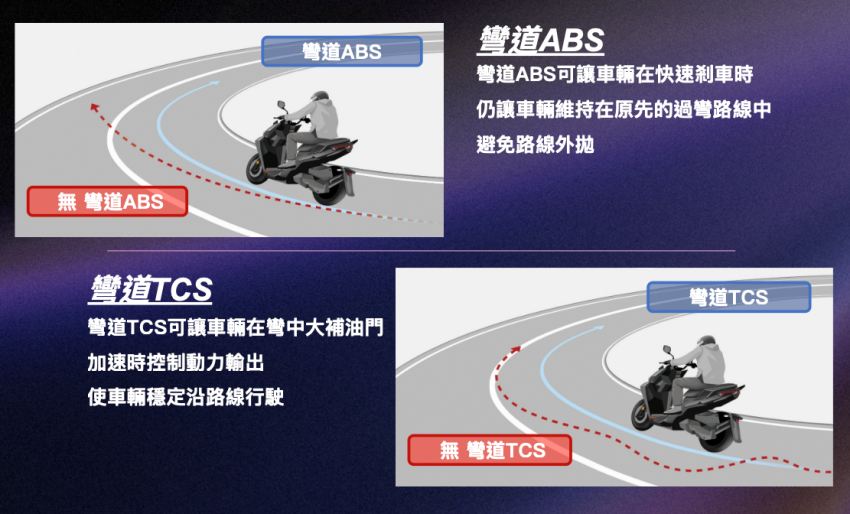 彎道ABS

無 彎道ABS

彎道ABS

彎道ABS可讓車輛在快速剎車時
仍讓車輛維持在原先的過彎路線中
避免路線外拋

彎道TCS

彎道TCS可讓車輛在彎中大補油門
加速時控制動力輸出
使車輛穩定沿路線行駛

彎道TCS

無 彎道TCS